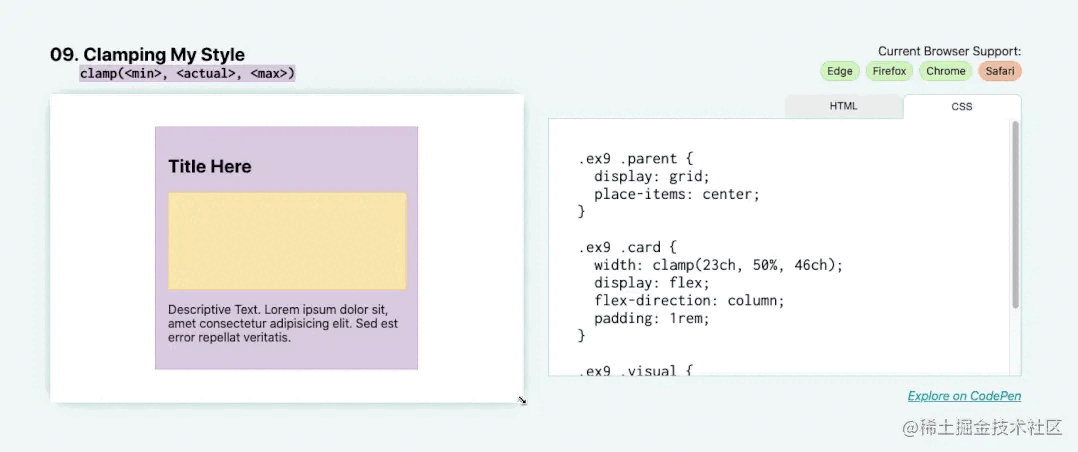 09. Clamping My Style
clamp(<min>, <actual>, <max>)

Current Browser Support:
Edge Firefox Chrome Safari

Title Here

Descriptive Text. Lorem ipsum dolor sit, amet consectetur adipisicing elit. Sed est error repellat veritatis.

HTML CSS

.ex9 .parent {
  display: grid;
  place-items: center;
}

.ex9 .card {
  width: clamp(23ch, 50%, 46ch);
  display: flex;
  flex-direction: column;
  padding: 1rem;
}

.ex9 .visual {

Explore on CodePen

@稀土掘金技术社区